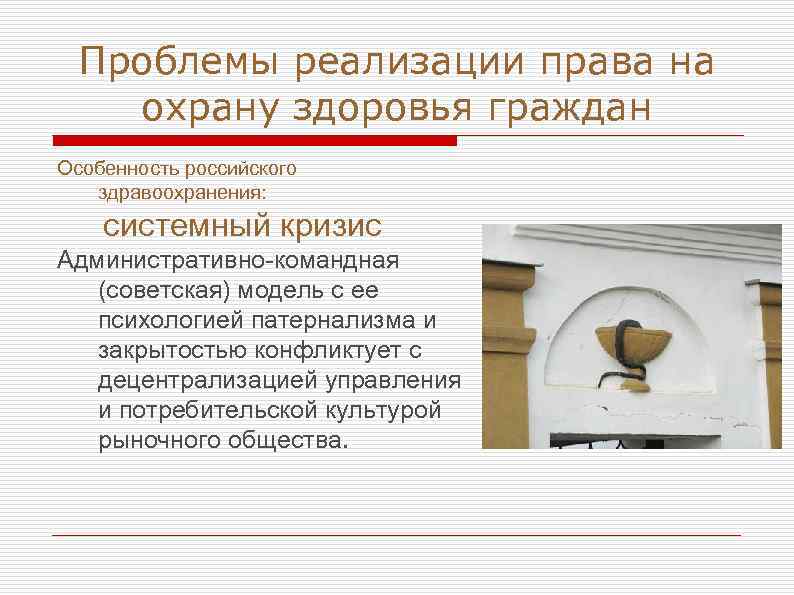 Проблемы реализации права на охрану здоровья граждан

Особенность российского здравоохранения:

системный кризис

Административно-командная (советская) модель с ее психологией патернализма и закрытостью конфликтует с децентрализацией управления и потребительской культурой рыночного общества.